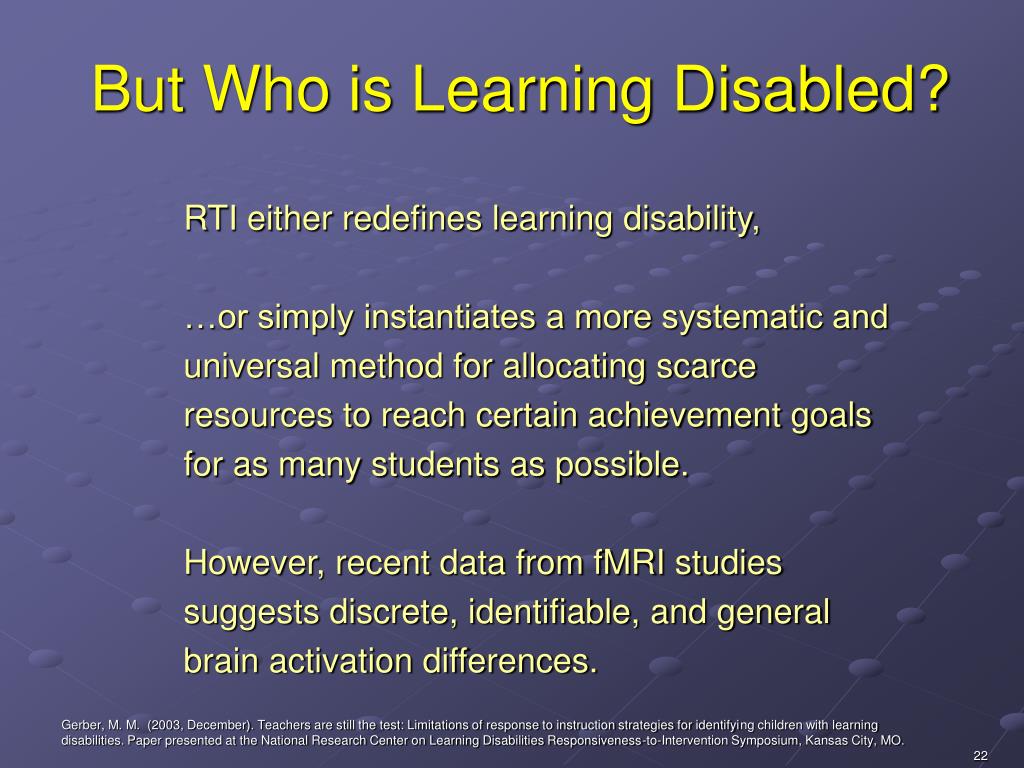 But Who is Learning Disabled?

RTI either redefines learning disability,

…or simply instantiates a more systematic and universal method for allocating scarce resources to reach certain achievement goals for as many students as possible.

However, recent data from fMRI studies suggests discrete, identifiable, and general brain activation differences.

Gerber, M. M. (2003, December). Teachers are still the test: Limitations of response to instruction strategies for identifying children with learning disabilities. Paper presented at the National Research Center on Learning Disabilities Responsiveness-to-Intervention Symposium, Kansas City, MO.

22